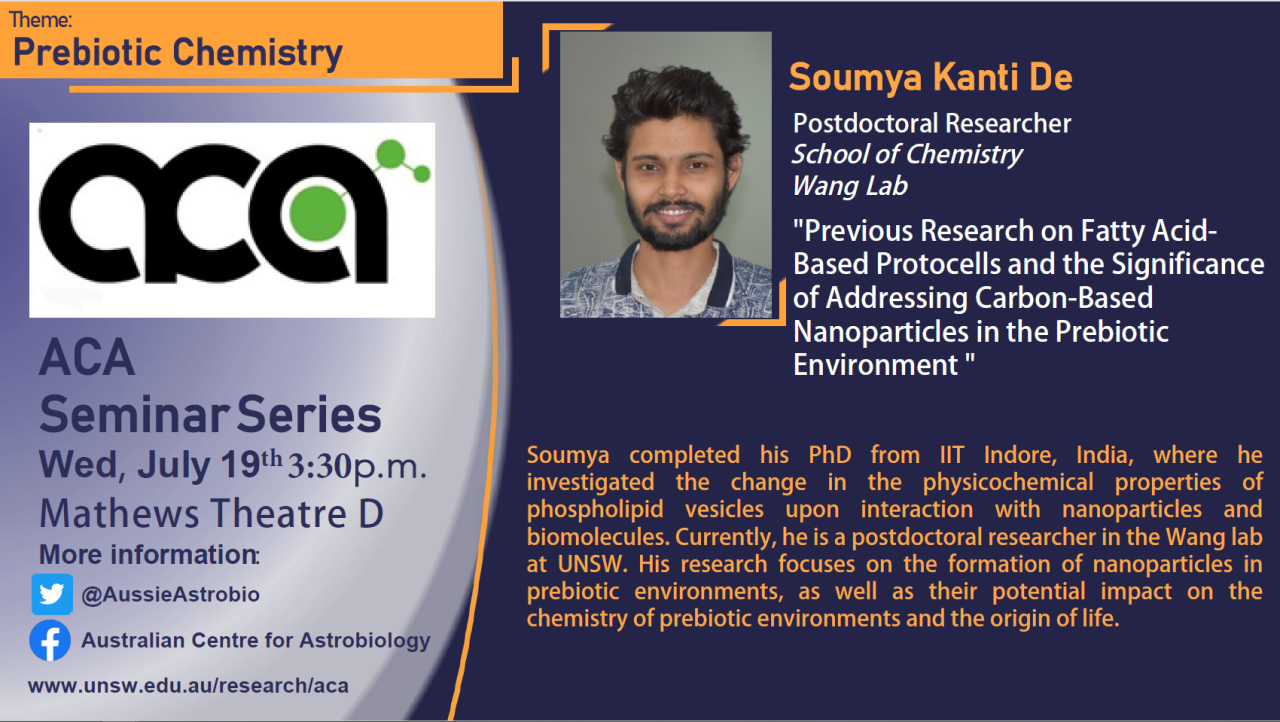 Theme:
Prebiotic Chemistry

aca

ACA
Seminar Series
Wed, July 19th 3:30p.m.
Mathews Theatre D
More information:
@AussieAstrobio
Australian Centre for Astrobiology
www.unsw.edu.au/research/aca

Soumya Kanti De
Postdoctoral Researcher
School of Chemistry
Wang Lab
"Previous Research on Fatty Acid-Based Protocells and the Significance of Addressing Carbon-Based Nanoparticles in the Prebiotic Environment "

Soumya completed his PhD from IIT Indore, India, where he investigated the change in the physicochemical properties of phospholipid vesicles upon interaction with nanoparticles and biomolecules. Currently, he is a postdoctoral researcher in the Wang lab at UNSW. His research focuses on the formation of nanoparticles in prebiotic environments, as well as their potential impact on the chemistry of prebiotic environments and the origin of life.